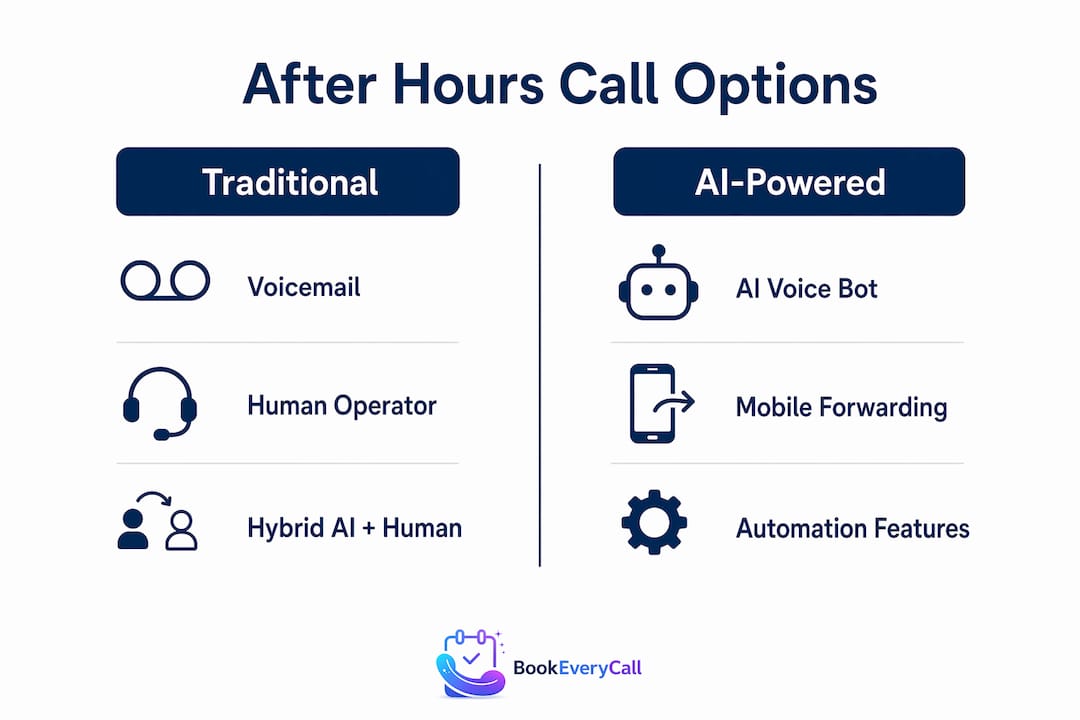 After Hours Call Options

Traditional

Voicemail

Human Operator

Hybrid AI + Human

AI-Powered

AI Voice Bot

Mobile Forwarding

Automation Features

BookEveryCall